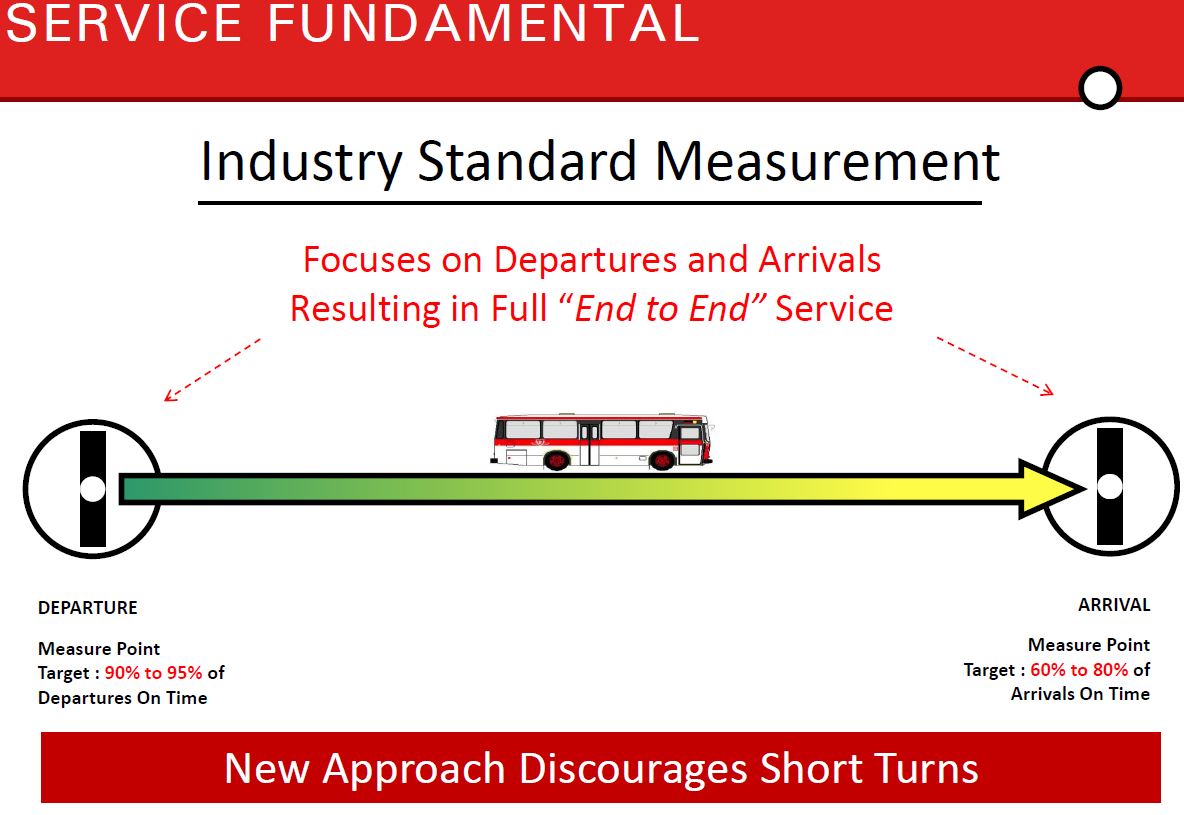 SERVICE FUNDAMENTAL

Industry Standard Measurement

Focuses on Departures and Arrivals
Resulting in Full "End to End" Service

DEPARTURE

Measure Point
Target : 90% to 95% of Departures On Time

ARRIVAL

Measure Point
Target : 60% to 80% of Arrivals On Time

New Approach Discourages Short Turns